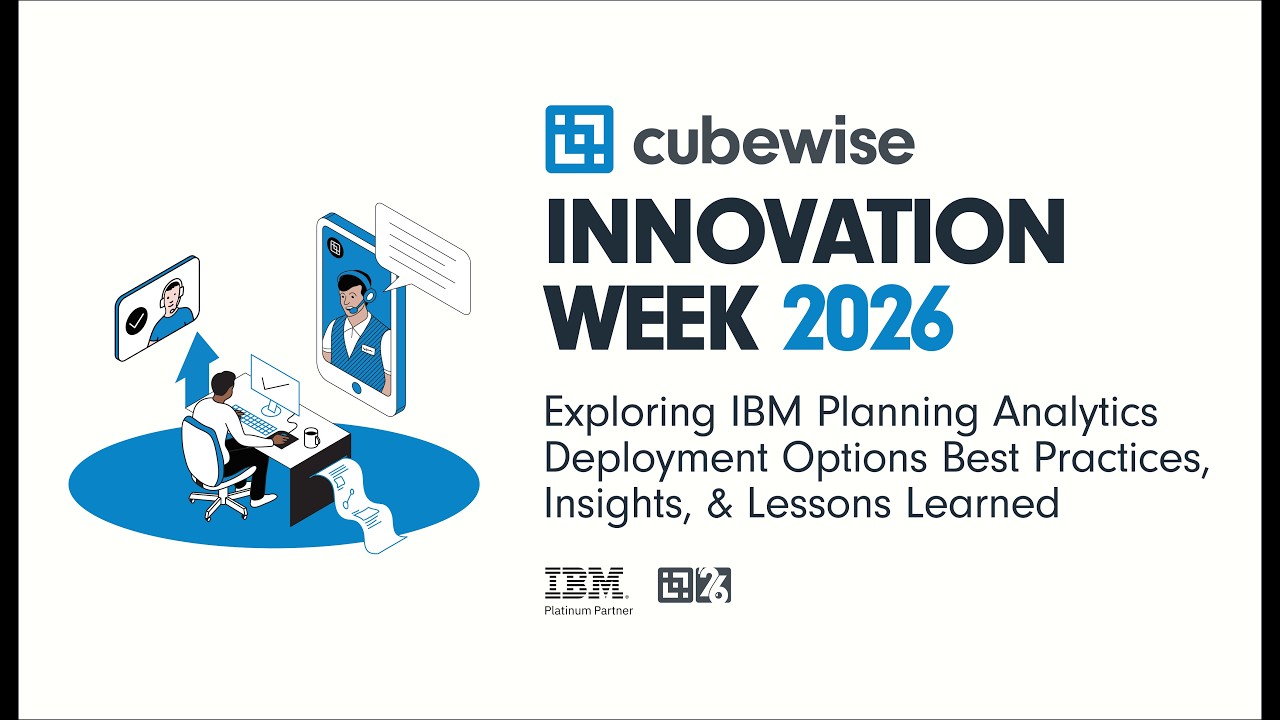 cubewise

INNOVATION WEEK 2026

Exploring IBM Planning Analytics Deployment Options Best Practices, Insights, & Lessons Learned

IBM
Platinum Partner

26